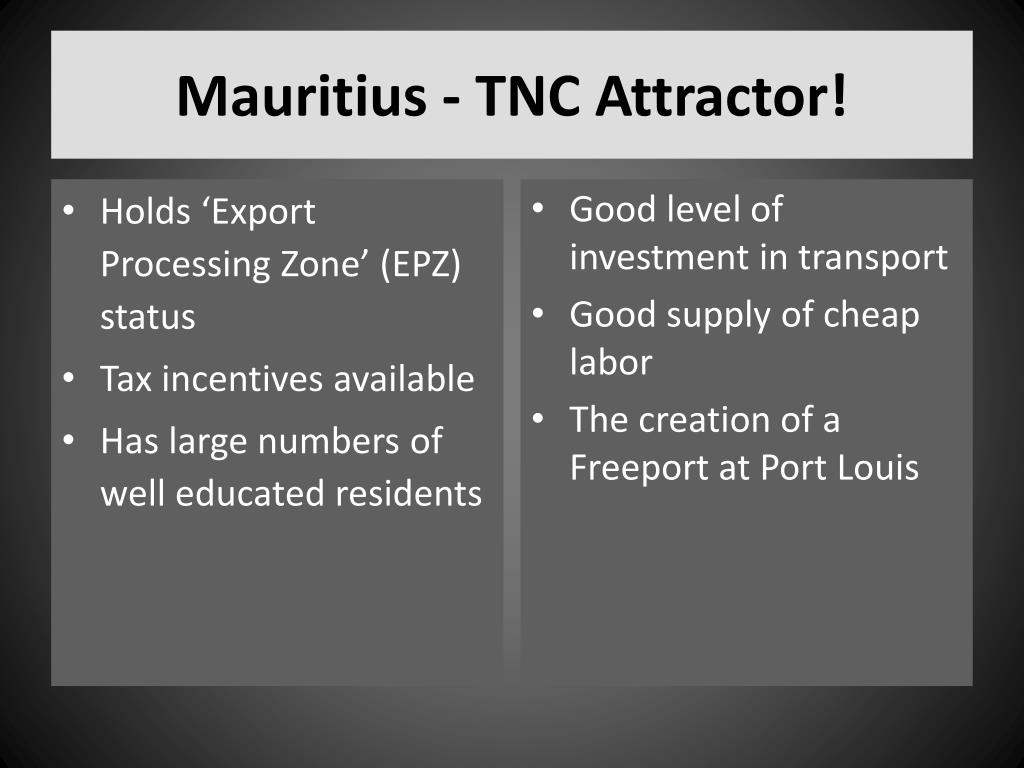 Mauritius - TNC Attractor!

• Holds ‘Export Processing Zone’ (EPZ) status
• Tax incentives available
• Has large numbers of well educated residents

• Good level of investment in transport
• Good supply of cheap labor
• The creation of a Freeport at Port Louis